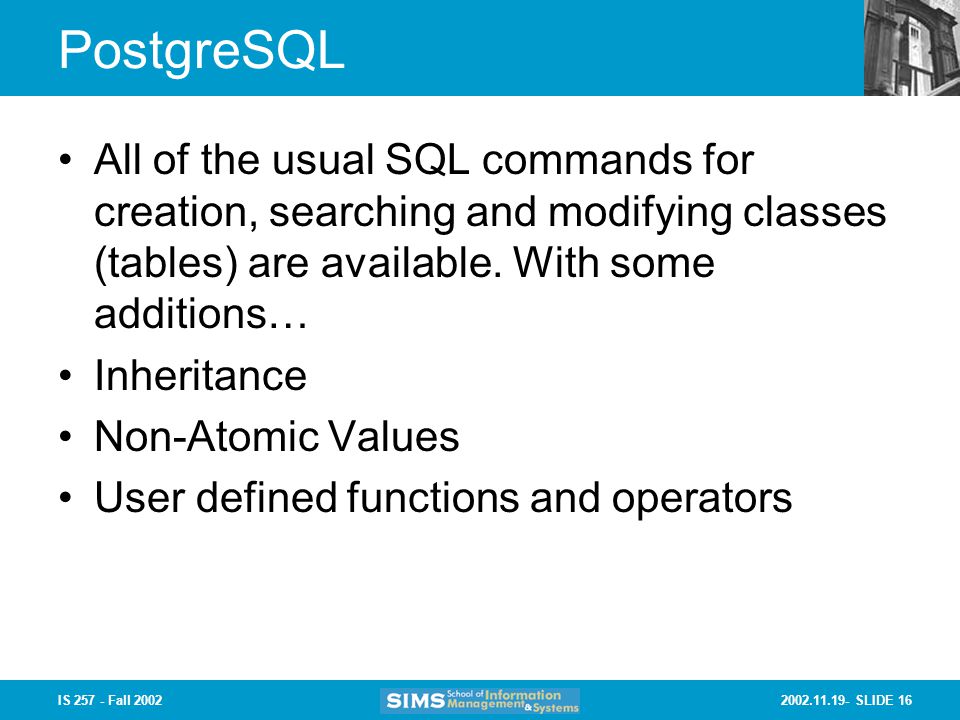 PostgreSQL

• All of the usual SQL commands for creation, searching and modifying classes (tables) are available. With some additions…

• Inheritance

• Non-Atomic Values

• User defined functions and operators

IS 257 - Fall 2002

SIMS School of Information Management & Systems

2002.11.19- SLIDE 16